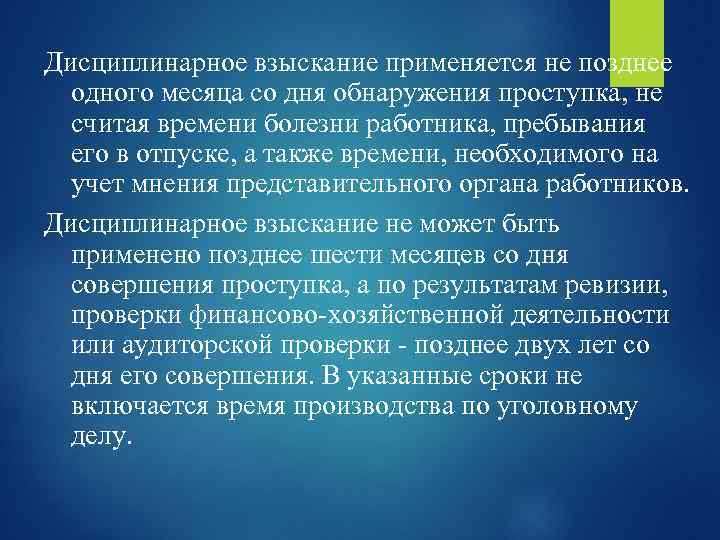 Дисциплинарное взыскание применяется не позднее одного месяца со дня обнаружения проступка, не считая времени болезни работника, пребывания его в отпуске, а также времени, необходимого на учет мнения представительного органа работников.

Дисциплинарное взыскание не может быть применено позднее шести месяцев со дня совершения проступка, а по результатам ревизии, проверки финансово-хозяйственной деятельности или аудиторской проверки - позднее двух лет со дня его совершения. В указанные сроки не включается время производства по уголовному делу.